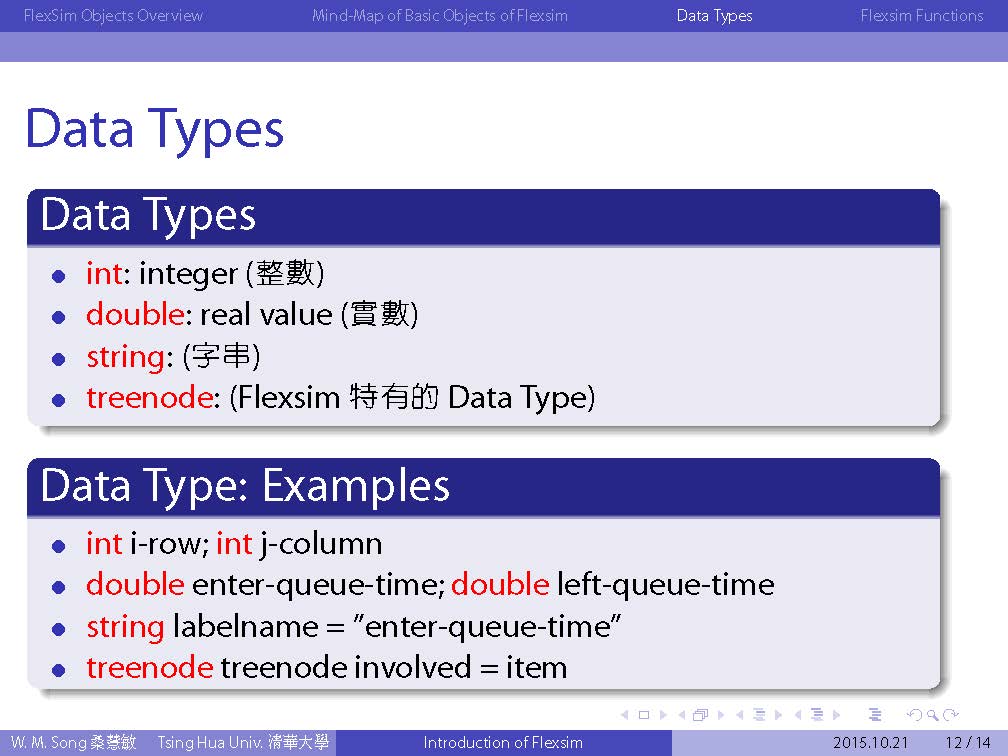 FlexSim Objects Overview Mind-Map of Basic Objects of Flexsim Data Types Flexsim Functions

Data Types

Data Types

- int: integer (整數)
- double: real value (實數)
- string: (字串)
- treenode: (Flexsim 特有的 Data Type)

Data Type: Examples

- int i-row; int j-column
- double enter-queue-time; double left-queue-time
- string labelname = "enter-queue-time"
- treenode treenode involved = item

W. M. Song 桑慧敏 Tsing Hua Univ. 清華大學 Introduction of Flexsim 2015.10.21 12 / 14